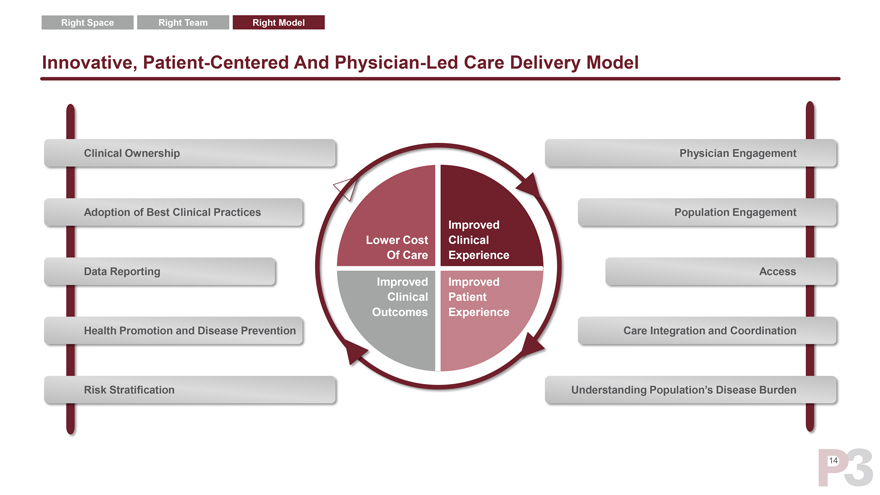 Right Space Right Team Right Model

Innovative, Patient-Centered And Physician-Led Care Delivery Model

Clinical Ownership

Adoption of Best Clinical Practices

Data Reporting

Health Promotion and Disease Prevention

Risk Stratification

Lower Cost Of Care

Improved Clinical Experience

Improved Clinical Outcomes

Improved Patient Experience

Physician Engagement

Population Engagement

Access

Care Integration and Coordination

Understanding Population's Disease Burden

14

P3